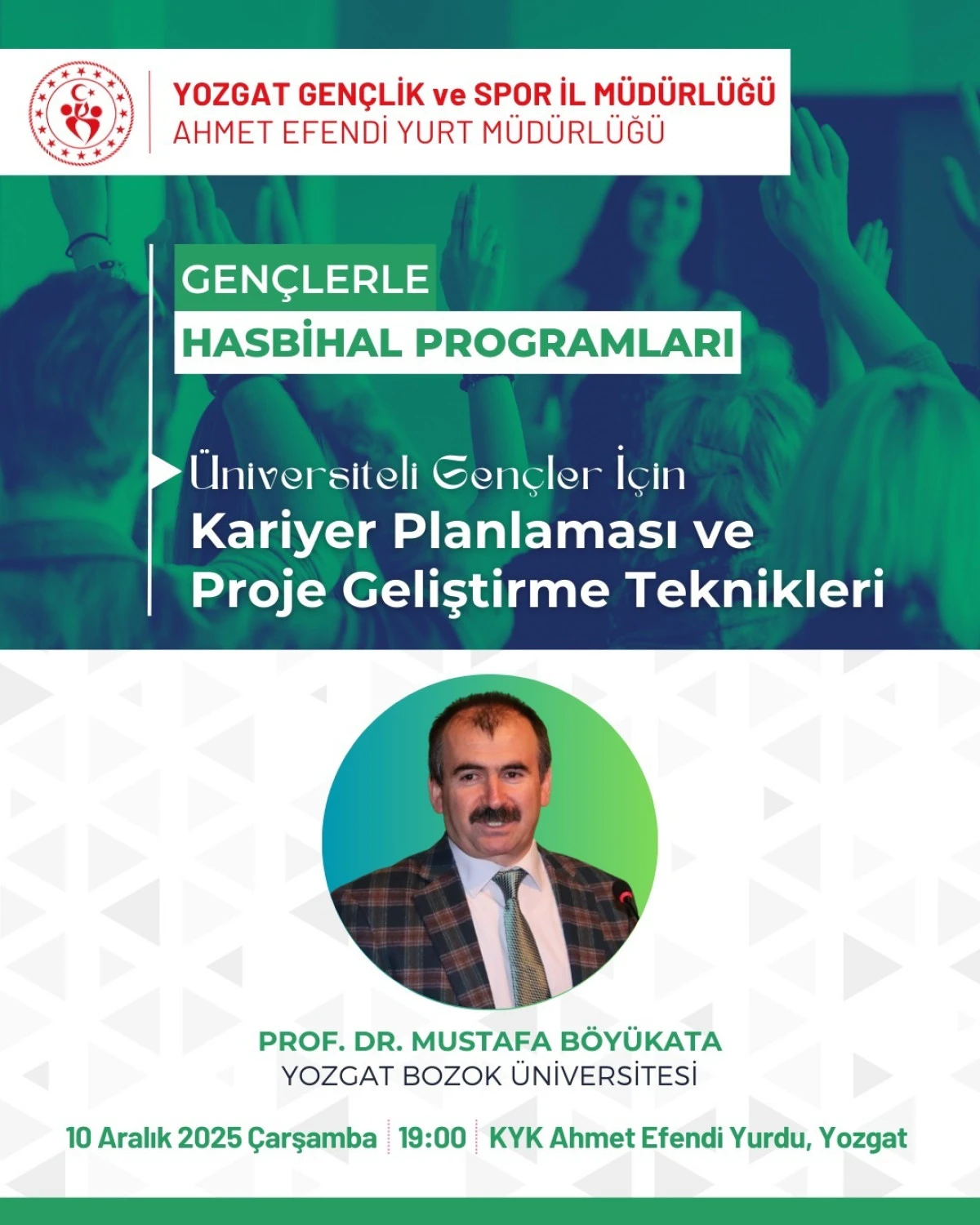 YOZGAT GENÇLİK ve SPOR İL MÜDÜRLÜĞÜ
AHMET EFENDİ YURT MÜDÜRLÜĞÜ

GENÇLERLE
HASBİHAL PROGRAMLARI

Üniversiteli Gençler İçin
Kariyer Planlaması ve
Proje Geliştirme Teknikleri

PROF. DR. MUSTAFA BÖYÜKATA
YOZGAT BOZOK ÜNİVERSİTESİ

10 Aralık 2025 Çarşamba | 19:00 | KYK Ahmet Efendi Yurdu, Yozgat